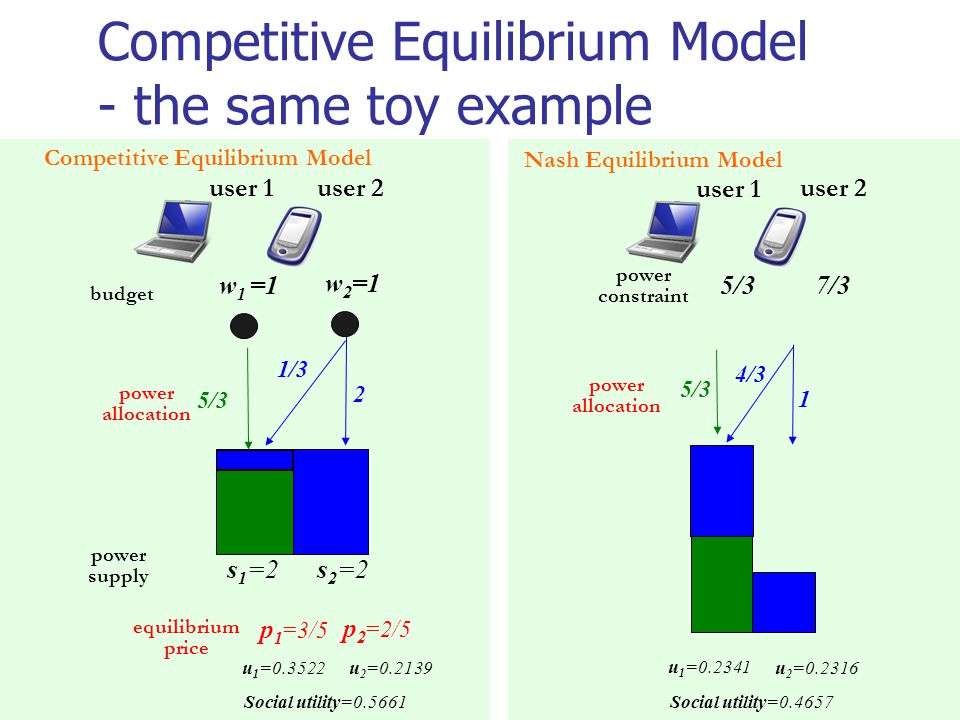 Competitive Equilibrium Model
- the same toy example

Competitive Equilibrium Model

user 1 user 2

budget $w_1=1$ $w_2=1$

power allocation 5/3 1/3 2

power supply $s_1=2$ $s_2=2$

equilibrium price $p_1=3/5$ $p_2=2/5$

$u_1=0.3522$ $u_2=0.2139$

Social utility=0.5661

Nash Equilibrium Model

user 1 user 2

power constraint 5/3 7/3

power allocation 5/3 4/3 1

$u_1=0.2341$ $u_2=0.2316$

Social utility=0.4657